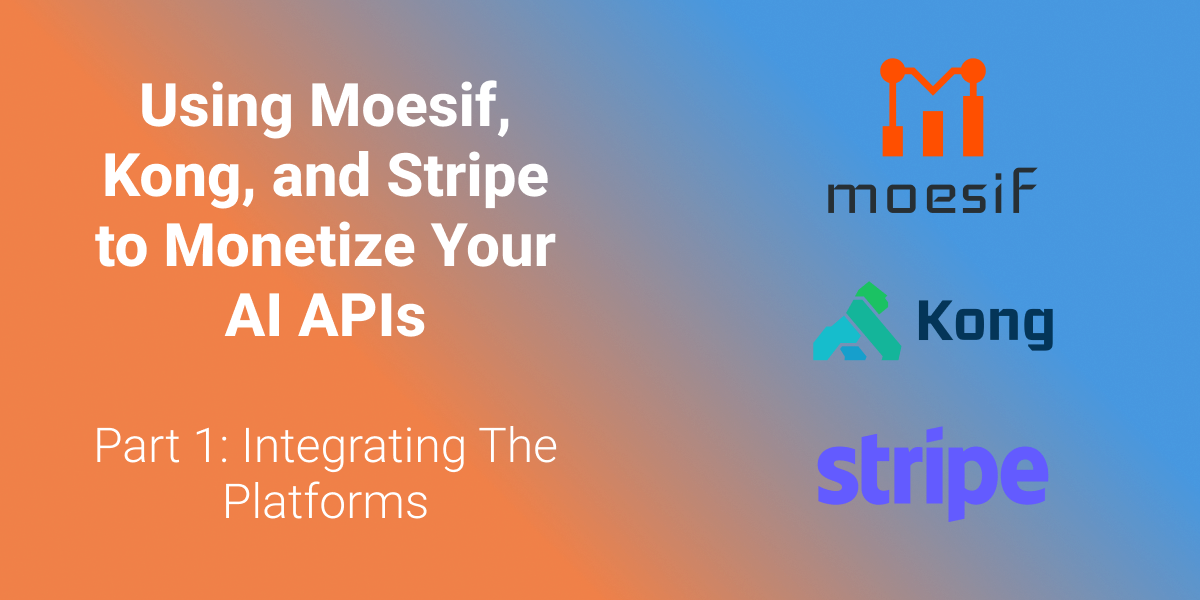 Using Moesif, Kong, and Stripe to Monetize Your AI APIs

Part 1: Integrating The Platforms

moesif

Kong

stripe